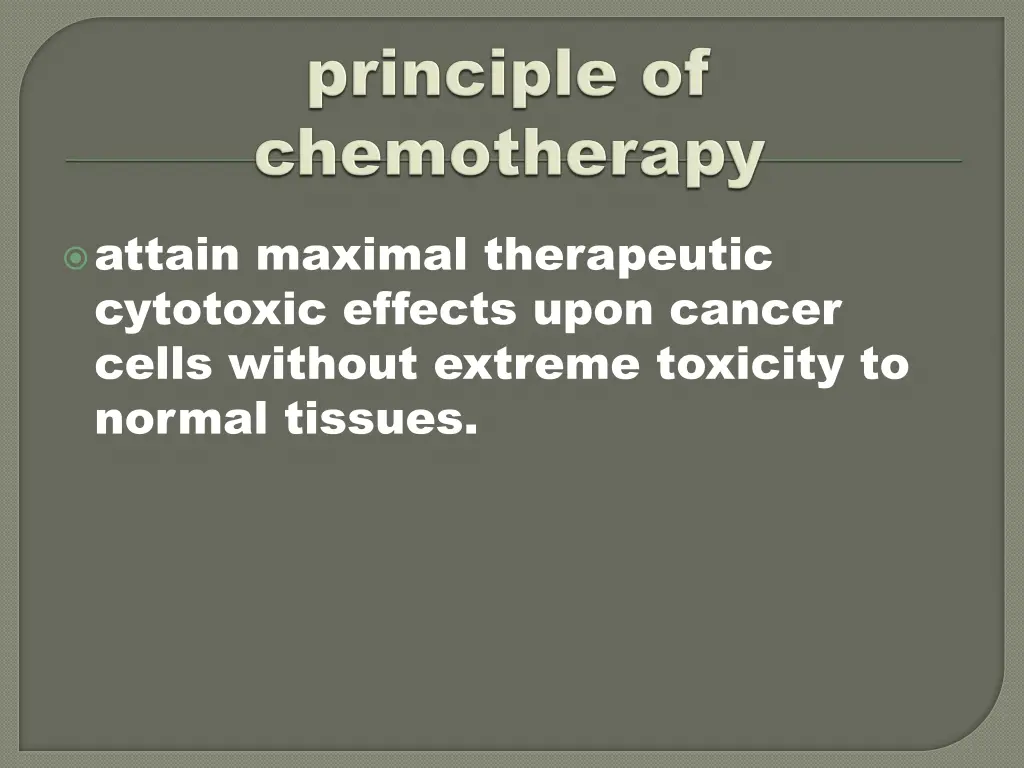 principle of chemotherapy

attain maximal therapeutic cytotoxic effects upon cancer cells without extreme toxicity to normal tissues.